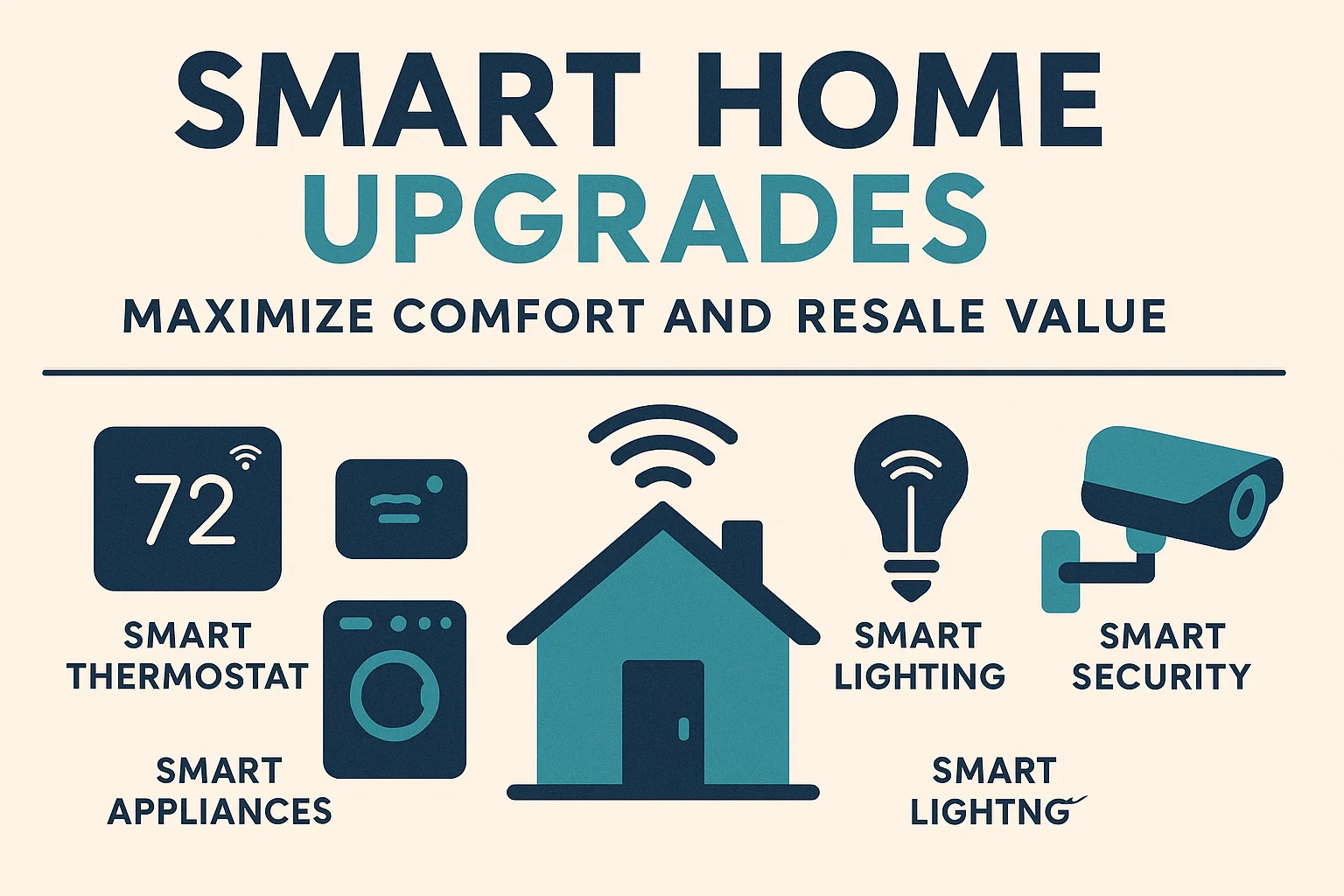 SMART HOME
UPGRADES

MAXIMIZE COMFORT AND RESALE VALUE

72

SMART THERMOSTAT

SMART APPLIANCES

SMART LIGHTING

SMART SECURITY

SMART LIGHTNG